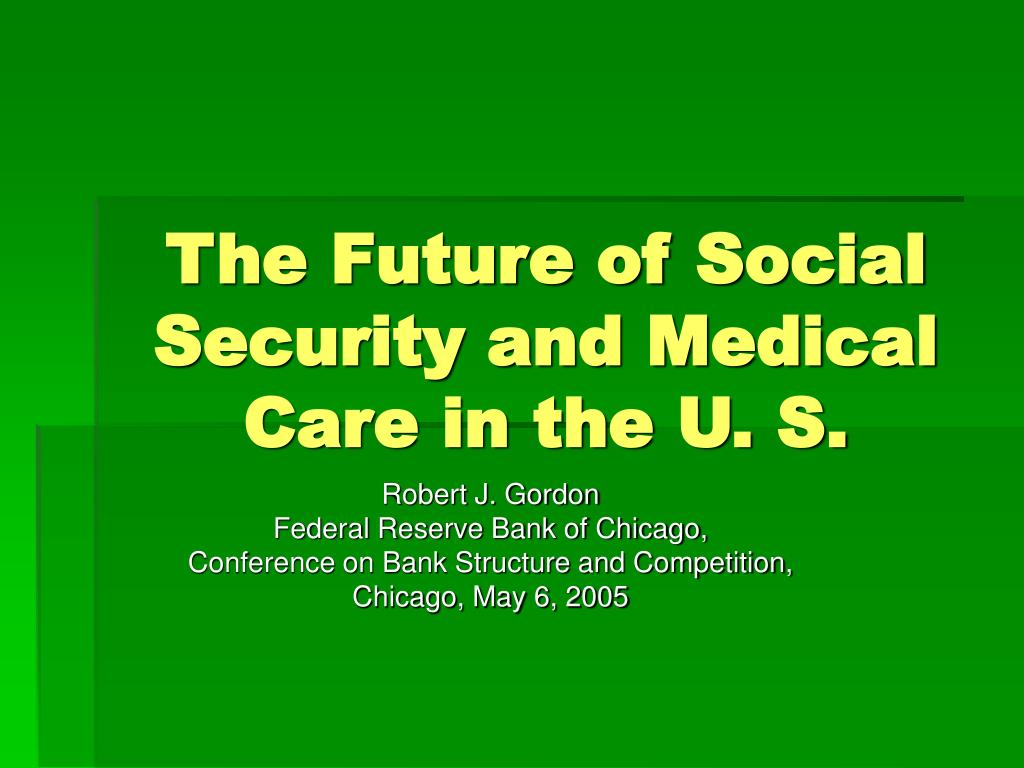 The Future of Social Security and Medical Care in the U. S.

Robert J. Gordon
Federal Reserve Bank of Chicago,
Conference on Bank Structure and Competition,
Chicago, May 6, 2005